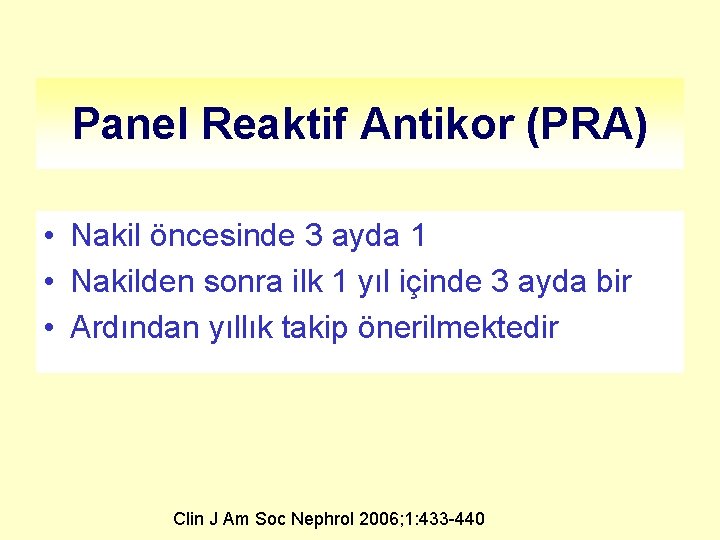 Panel Reaktif Antikor (PRA)

• Nakil öncesinde 3 ayda 1
• Nakilden sonra ilk 1 yıl içinde 3 ayda bir
• Ardından yıllık takip önerilmektedir

Clin J Am Soc Nephrol 2006;1:433-440